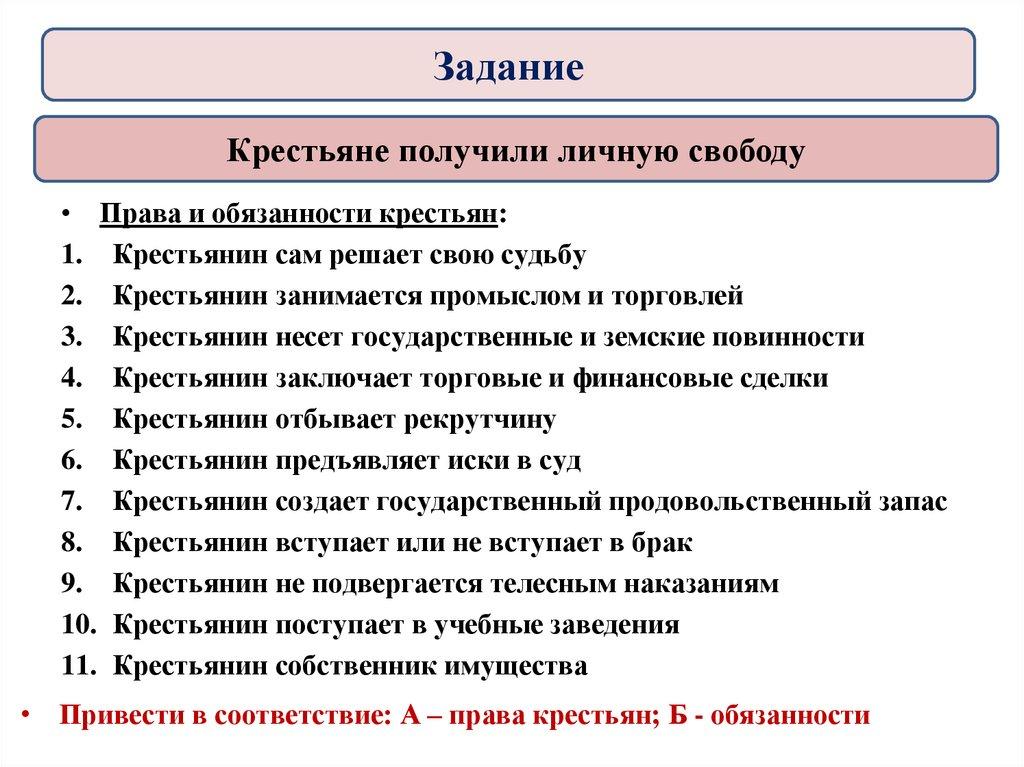 Задание

Крестьяне получили личную свободу

• Права и обязанности крестьян:
1. Крестьянин сам решает свою судьбу
2. Крестьянин занимается промыслом и торговлей
3. Крестьянин несет государственные и земские повинности
4. Крестьянин заключает торговые и финансовые сделки
5. Крестьянин отбывает рекрутчину
6. Крестьянин предъявляет иски в суд
7. Крестьянин создает государственный продовольственный запас
8. Крестьянин вступает или не вступает в брак
9. Крестьянин не подвергается телесным наказаниям
10. Крестьянин поступает в учебные заведения
11. Крестьянин собственник имущества

• Привести в соответствие: А – права крестьян; Б - обязанности